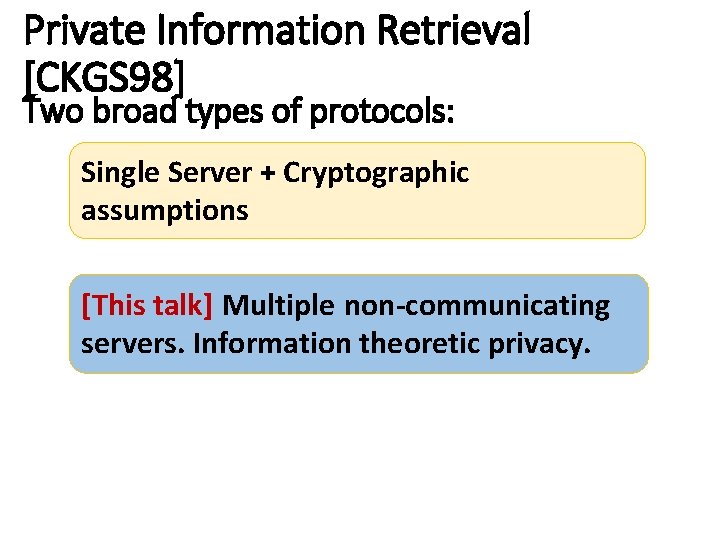 Private Information Retrieval [CKGS98]

Two broad types of protocols:

Single Server + Cryptographic assumptions

[This talk] Multiple non-communicating servers. Information theoretic privacy.